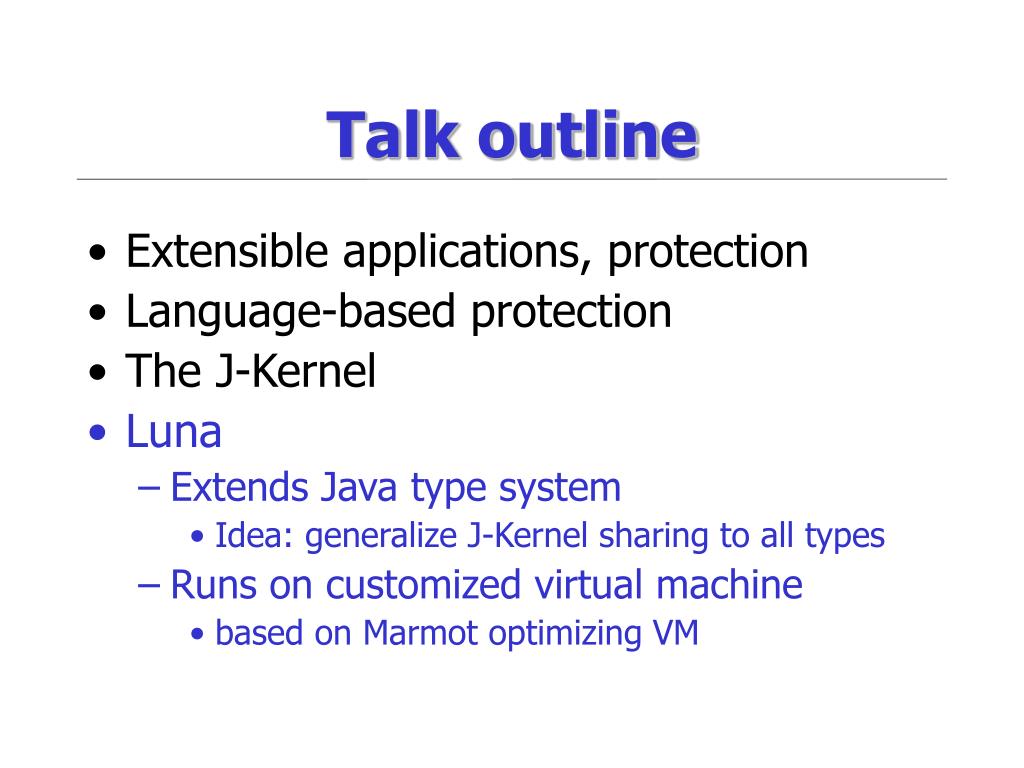 Talk outline

• Extensible applications, protection
• Language-based protection
• The J-Kernel
• Luna
– Extends Java type system
• Idea: generalize J-Kernel sharing to all types
– Runs on customized virtual machine
• based on Marmot optimizing VM